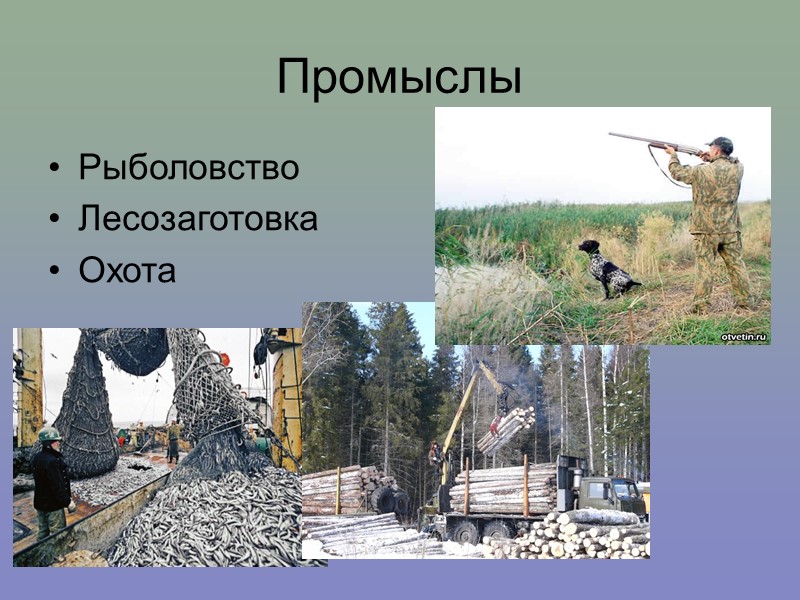 Промыслы

• Рыболовство
• Лесозаготовка
• Охота

otvetin.ru